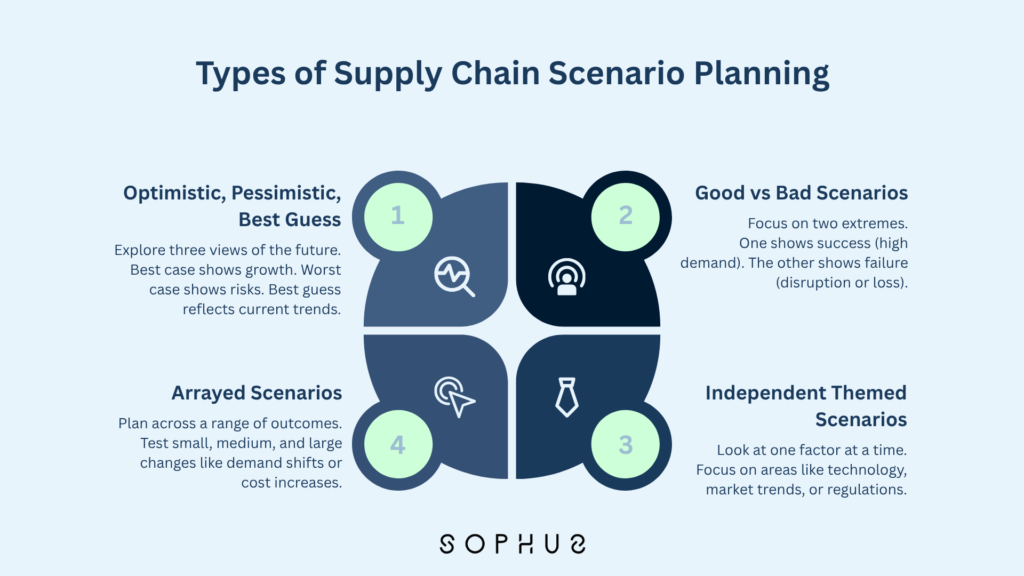 Types of Supply Chain Scenario Planning

Optimistic, Pessimistic, Best Guess

Explore three views of the future. Best case shows growth. Worst case shows risks. Best guess reflects current trends.

1

2

Good vs Bad Scenarios

Focus on two extremes. One shows success (high demand). The other shows failure (disruption or loss).

Arrayed Scenarios

Plan across a range of outcomes. Test small, medium, and large changes like demand shifts or cost increases.

4

3

Independent Themed Scenarios

Look at one factor at a time. Focus on areas like technology, market trends, or regulations.

SOPHUS